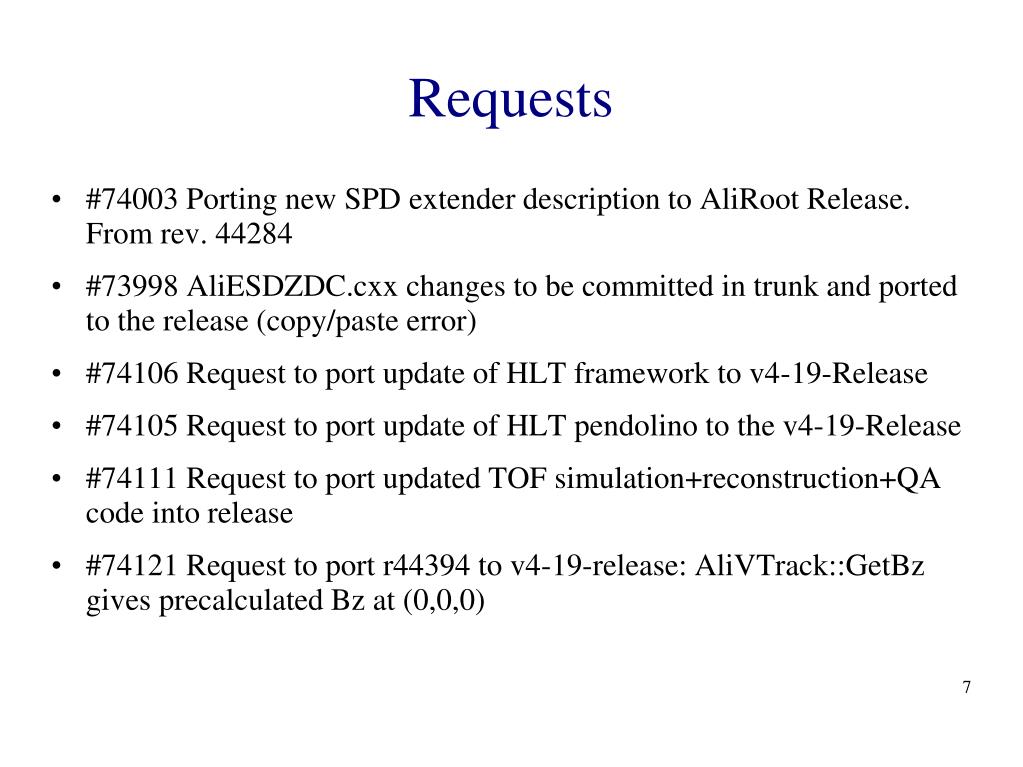 Requests

• #74003 Porting new SPD extender description to AliRoot Release. From rev. 44284

• #73998 AliESDZDC.cxx changes to be committed in trunk and ported to the release (copy/paste error)

• #74106 Request to port update of HLT framework to v4-19-Release

• #74105 Request to port update of HLT pendolino to the v4-19-Release

• #74111 Request to port updated TOF simulation+reconstruction+QA code into release

• #74121 Request to port r44394 to v4-19-release: AliVTrack::GetBz gives precalculated Bz at (0,0,0)

7